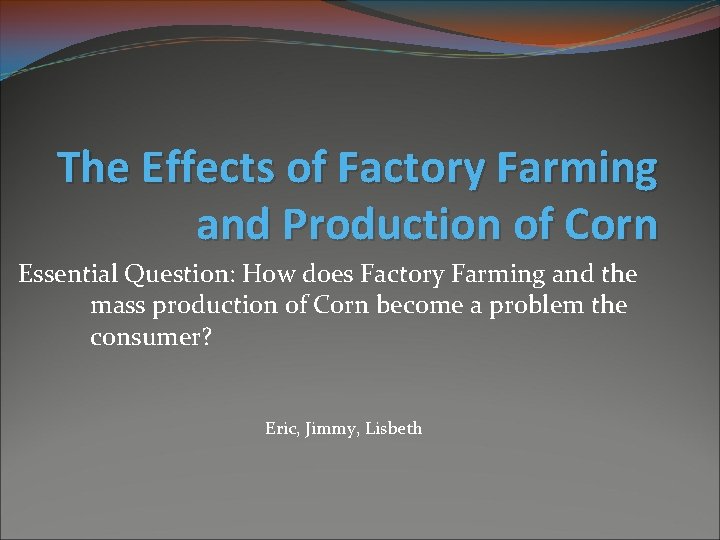 The Effects of Factory Farming and Production of Corn

Essential Question: How does Factory Farming and the mass production of Corn become a problem the consumer?

Eric, Jimmy, Lisbeth